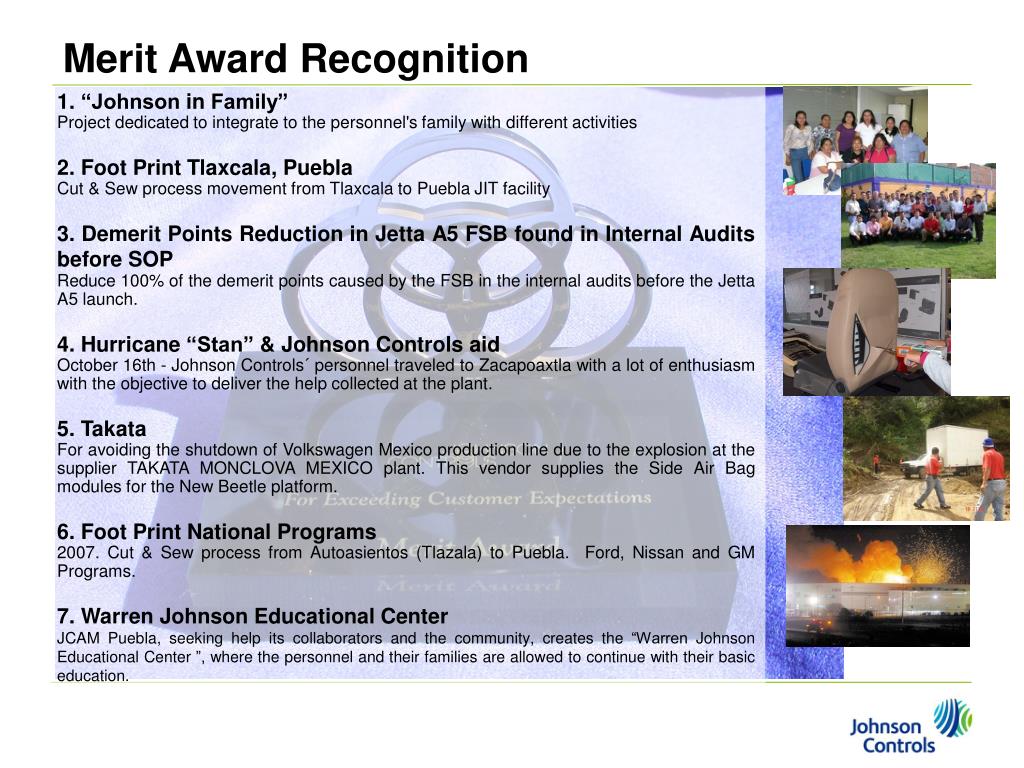 Merit Award Recognition

1. “Johnson in Family”
Project dedicated to integrate to the personnel's family with different activities

2. Foot Print Tlaxcala, Puebla
Cut & Sew process movement from Tlaxcala to Puebla JIT facility

3. Demerit Points Reduction in Jetta A5 FSB found in Internal Audits before SOP
Reduce 100% of the demerit points caused by the FSB in the internal audits before the Jetta A5 launch.

4. Hurricane “Stan” & Johnson Controls aid
October 16th - Johnson Controls´ personnel traveled to Zacapoaxtla with a lot of enthusiasm with the objective to deliver the help collected at the plant.

5. Takata
For avoiding the shutdown of Volkswagen Mexico production line due to the explosion at the supplier TAKATA MONCLOVA MEXICO plant. This vendor supplies the Side Air Bag modules for the New Beetle platform.

6. Foot Print National Programs
2007. Cut & Sew process from Autoasientos (Tlazala) to Puebla. Ford, Nissan and GM Programs.

7. Warren Johnson Educational Center
JCAM Puebla, seeking help its collaborators and the community, creates the “Warren Johnson Educational Center ”, where the personnel and their families are allowed to continue with their basic education.

For Exceeding Customer Expectations
Merit Award

Johnson Controls